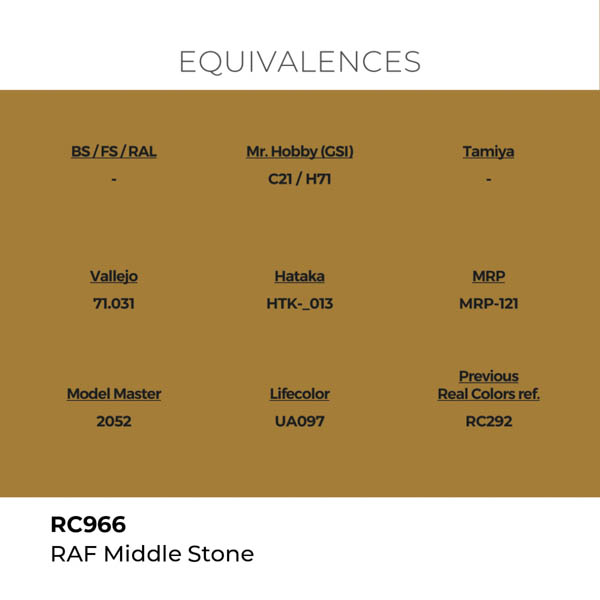 EQUIVALENCES

BS / FS / RAL

-

Mr. Hobby (GSI)

C21 / H71

Tamiya

-

Vallejo

71.031

Hataka

HTK-_013

MRP

MRP-121

Model Master

2052

Lifecolor

UA097

Previous Real Colors ref.

RC292

RC966

RAF Middle Stone